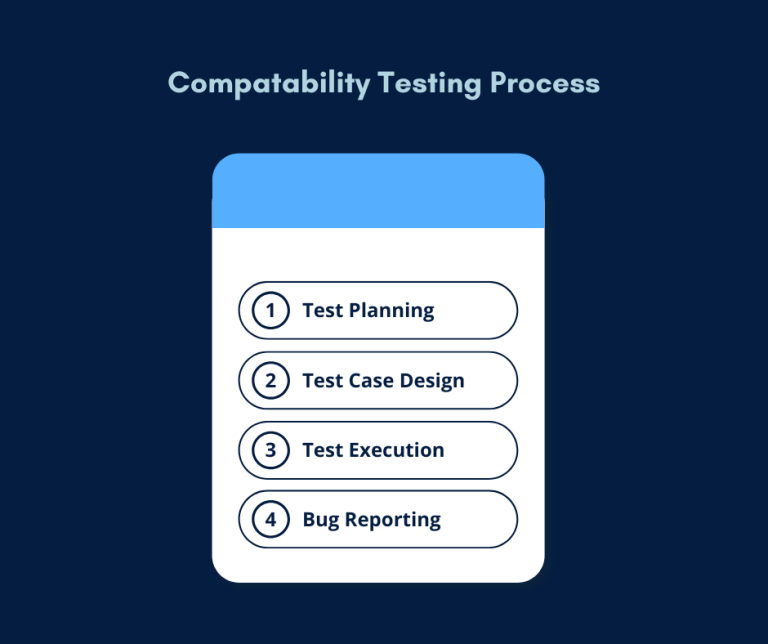 Compatability Testing Process

1 Test Planning

2 Test Case Design

3 Test Execution

4 Bug Reporting